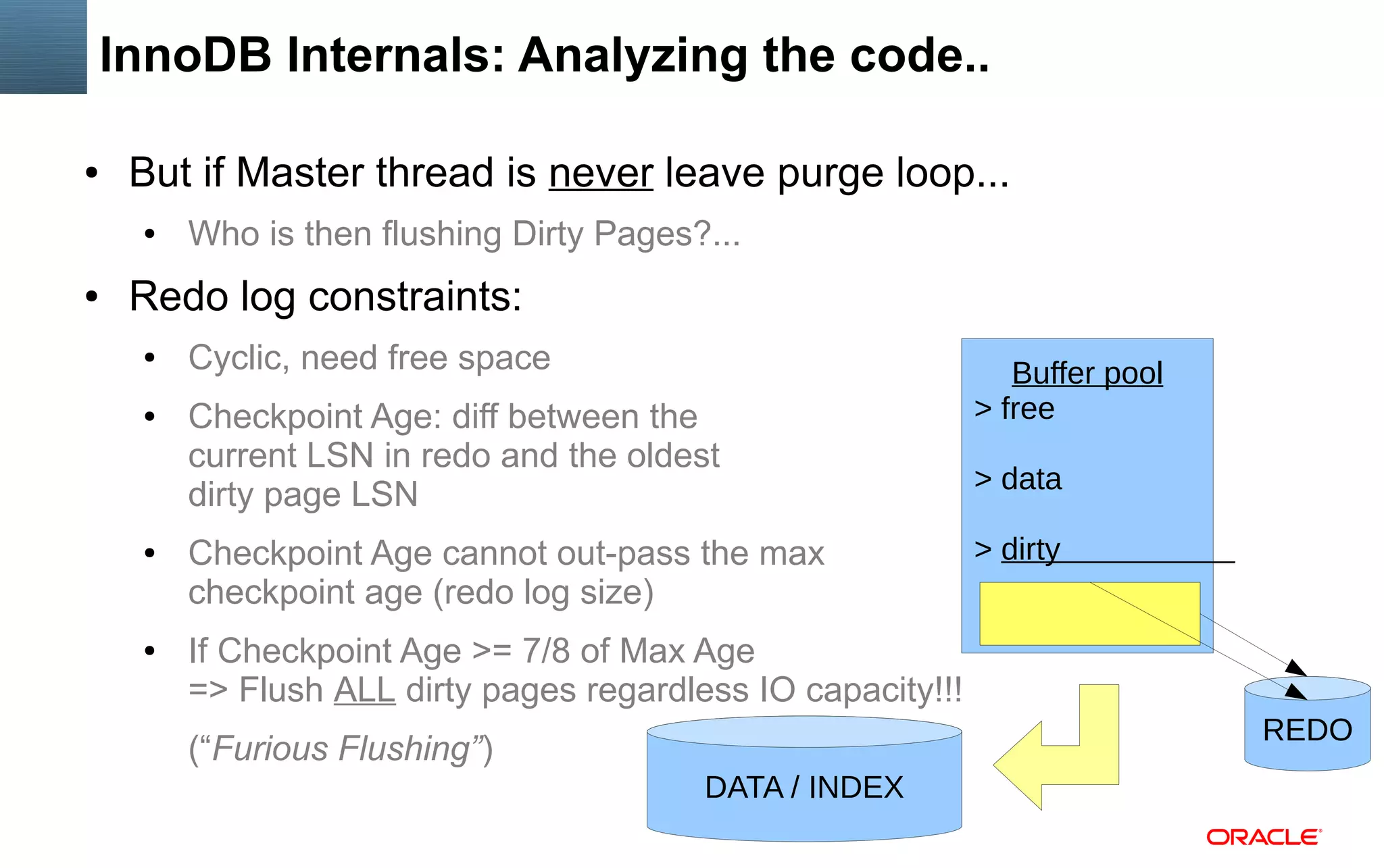 InnoDB Internals: Analyzing the code..

• But if Master thread is never leave purge loop...

• Who is then flushing Dirty Pages?...

• Redo log constraints:

• Cyclic, need free space

• Checkpoint Age: diff between the current LSN in redo and the oldest dirty page LSN

• Checkpoint Age cannot out-pass the max checkpoint age (redo log size)

• If Checkpoint Age >= 7/8 of Max Age
=> Flush ALL dirty pages regardless IO capacity!!!

(“Furious Flushing”)

Buffer pool
> free

> data

> dirty

REDO

DATA / INDEX

ORACLE